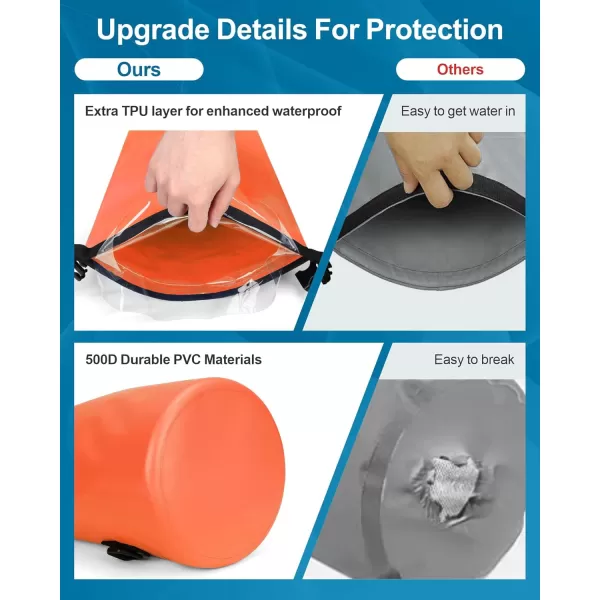 Upgrade Details For Protection

Ours

Others

Extra TPU layer for enhanced waterproof

Easy to get water in

500D Durable PVC Materials

Easy to break